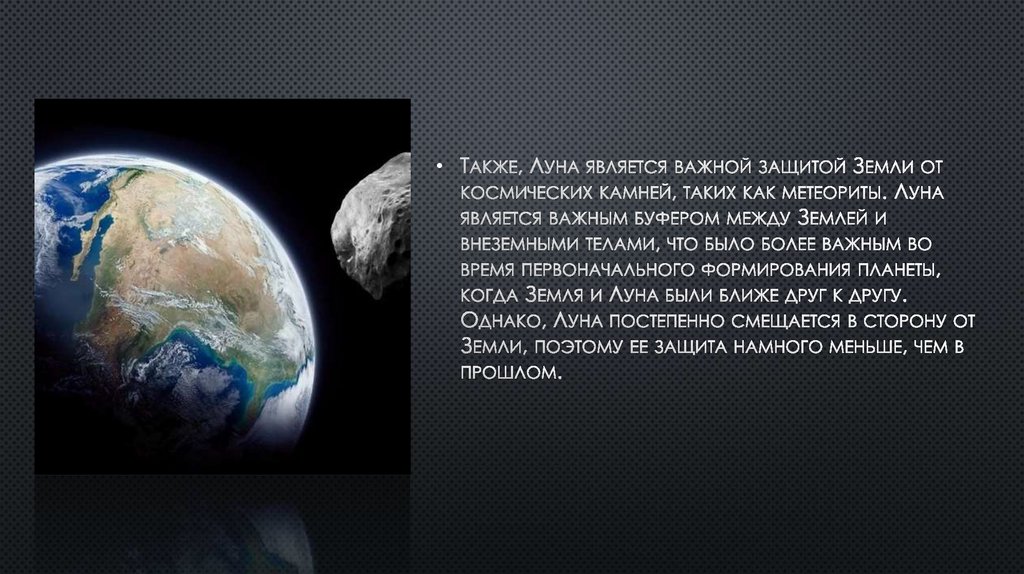 • Также, Луна является важной защитой Земли от космических камней, таких как метеориты. Луна является важным буфером между Землей и внеземными телами, что было более важным во время первоначального формирования планеты, когда Земля и Луна были ближе друг к другу. Однако, Луна постепенно смещается в сторону от Земли, поэтому ее защита намного меньше, чем в прошлом.